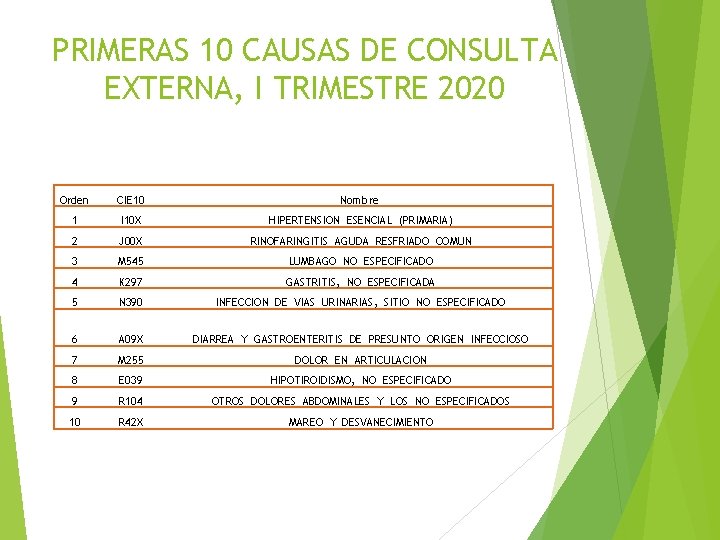 PRIMERAS 10 CAUSAS DE CONSULTA EXTERNA, I TRIMESTRE 2020

| Orden | CIE10 | Nombre |
|---|---|---|
| 1 | I10X | HIPERTENSION ESENCIAL (PRIMARIA) |
| 2 | J00X | RINOFARINGITIS AGUDA RESFRIADO COMUN |
| 3 | M545 | LUMBAGO NO ESPECIFICADO |
| 4 | K297 | GASTRITIS, NO ESPECIFICADA |
| 5 | N390 | INFECCION DE VIAS URINARIAS, SITIO NO ESPECIFICADO |
| 6 | A09X | DIARREA Y GASTROENTERITIS DE PRESUNTO ORIGEN INFECCIOSO |
| 7 | M255 | DOLOR EN ARTICULACION |
| 8 | E039 | HIPOTIROIDISMO, NO ESPECIFICADO |
| 9 | R104 | OTROS DOLORES ABDOMINALES Y LOS NO ESPECIFICADOS |
| 10 | R42X | MAREO Y DESVANECIMIENTO |